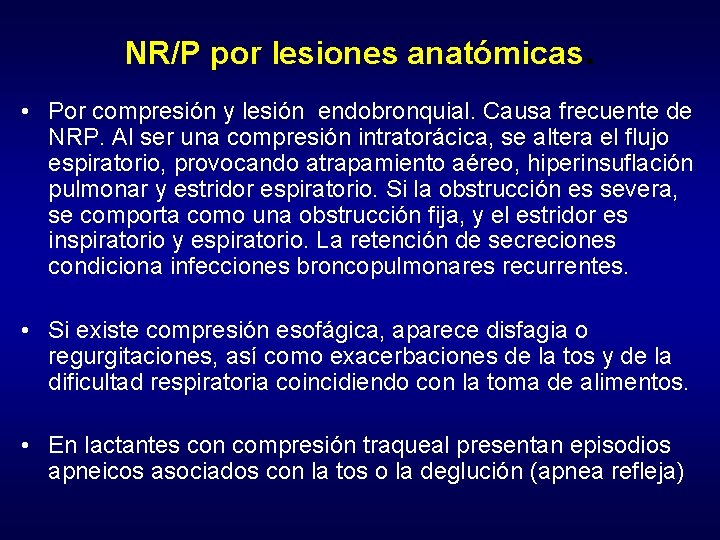 NR/P por lesiones anatómicas.

• Por compresión y lesión endobronquial. Causa frecuente de NRP. Al ser una compresión intratorácica, se altera el flujo espiratorio, provocando atrapamiento aéreo, hiperinsuflación pulmonar y estridor espiratorio. Si la obstrucción es severa, se comporta como una obstrucción fija, y el estridor es inspiratorio y espiratorio. La retención de secreciones condiciona infecciones broncopulmonares recurrentes.

• Si existe compresión esofágica, aparece disfagia o regurgitaciones, así como exacerbaciones de la tos y de la dificultad respiratoria coincidiendo con la toma de alimentos.

• En lactantes con compresión traqueal presentan episodios apneicos asociados con la tos o la deglución (apnea refleja)